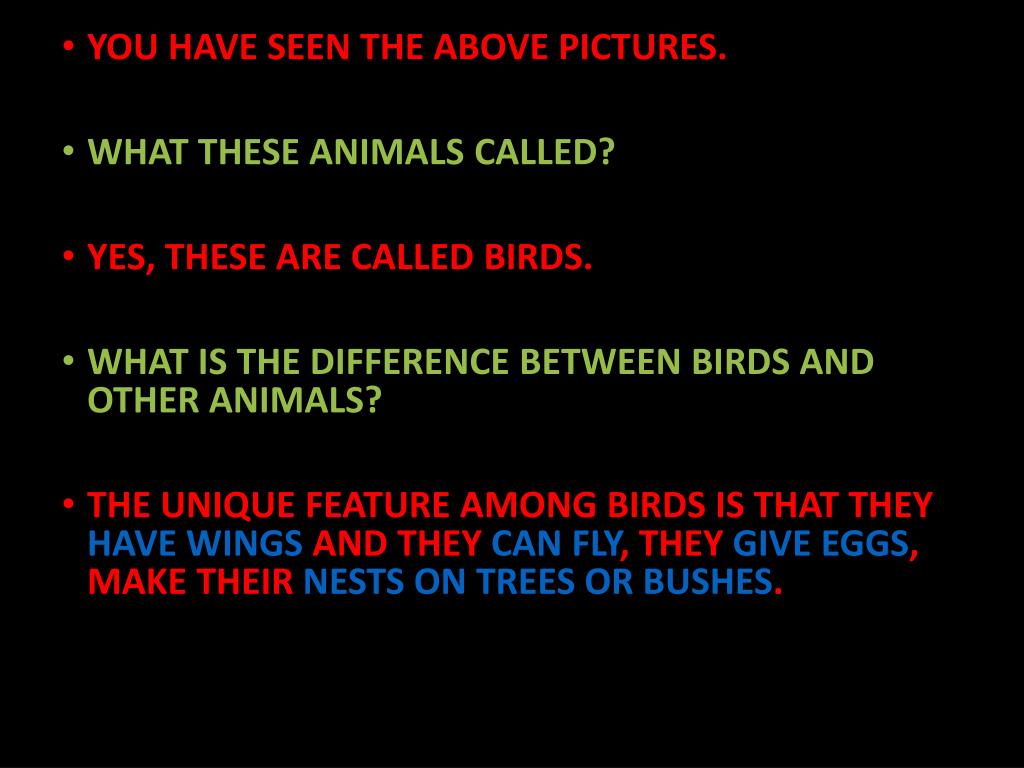 • YOU HAVE SEEN THE ABOVE PICTURES.

• WHAT THESE ANIMALS CALLED?

• YES, THESE ARE CALLED BIRDS.

• WHAT IS THE DIFFERENCE BETWEEN BIRDS AND OTHER ANIMALS?

• THE UNIQUE FEATURE AMONG BIRDS IS THAT THEY HAVE WINGS AND THEY CAN FLY, THEY GIVE EGGS, MAKE THEIR NESTS ON TREES OR BUSHES.